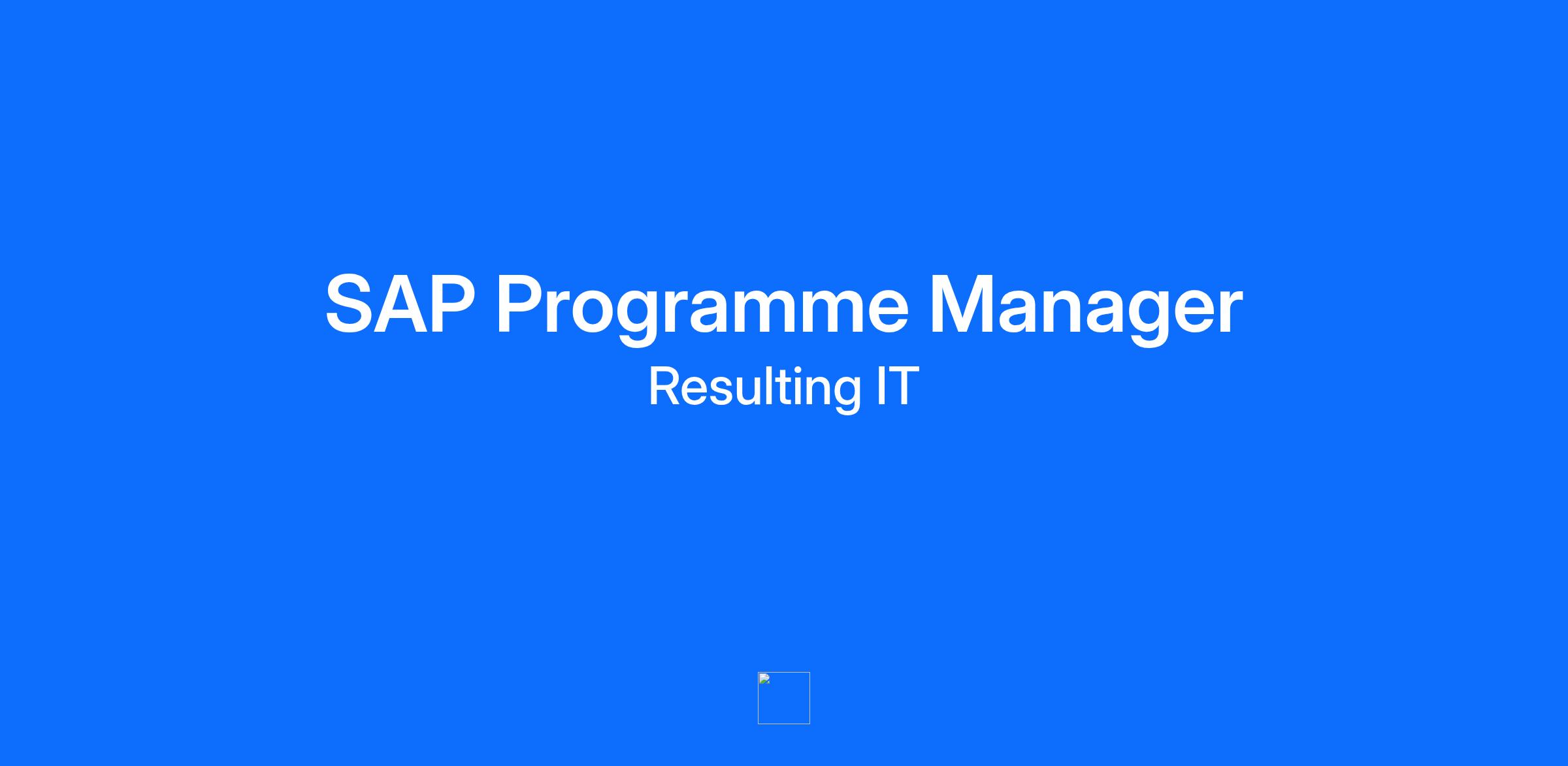 SAP Programme Manager
Resulting IT